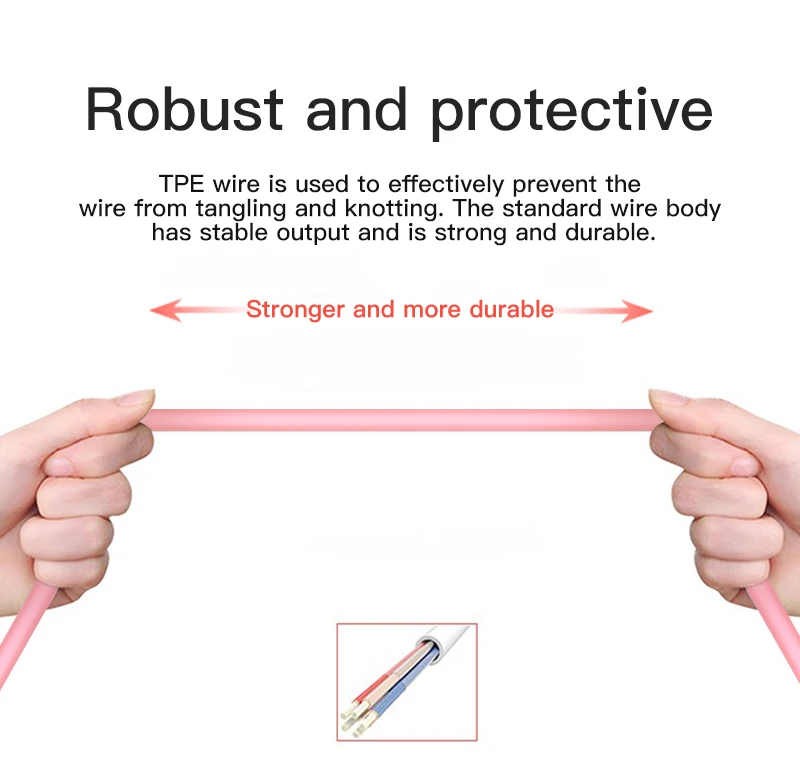 Robust and protective

TPE wire is used to effectively prevent the wire from tangling and knotting. The standard wire body has stable output and is strong and durable.

Stronger and more durable